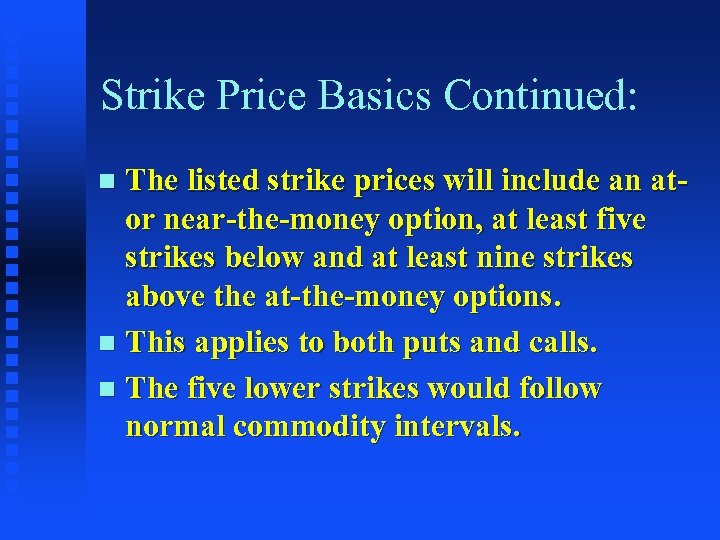 Strike Price Basics Continued:

- The listed strike prices will include an at- or near-the-money option, at least five strikes below and at least nine strikes above the at-the-money options.
- This applies to both puts and calls.
- The five lower strikes would follow normal commodity intervals.